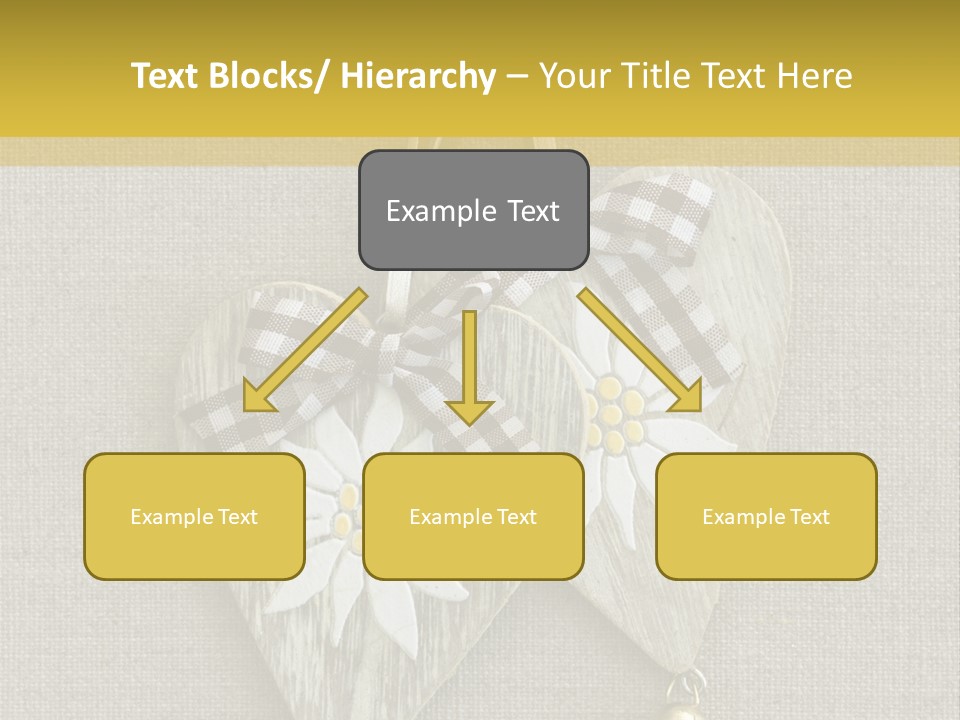 Text Blocks/ Hierarchy – Your Title Text Here

Example Text

Example Text

Example Text

Example Text